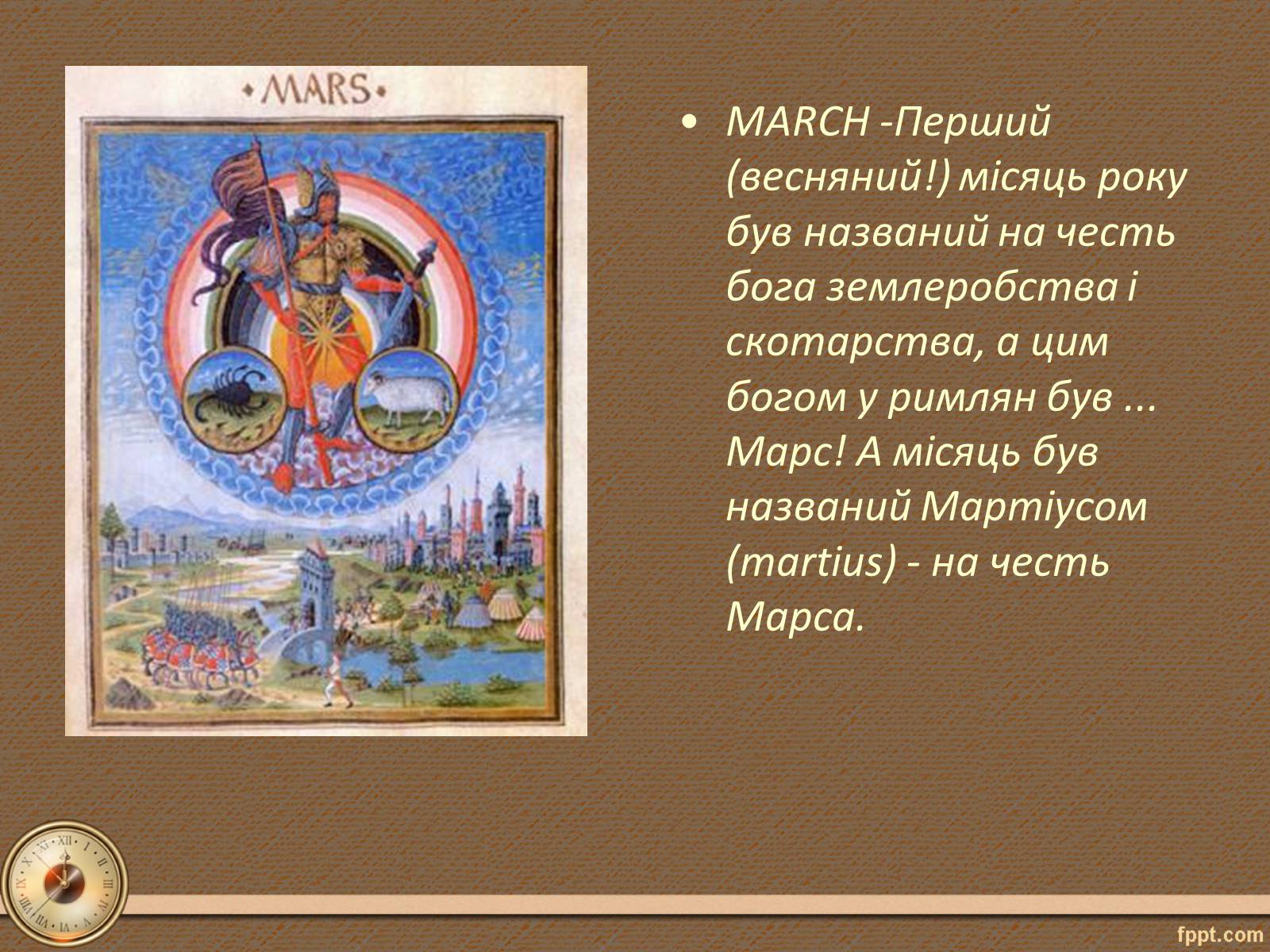 • MARS •

• MARCH -Перший (весняний!) місяць року був названий на честь бога землеробства і скотарства, а цим богом у римлян був ... Марс! А місяць був названий Мартіусом (martius) - на честь Марса.

XII I II III IIII V VI VII VIII IX X XI

fppt.com